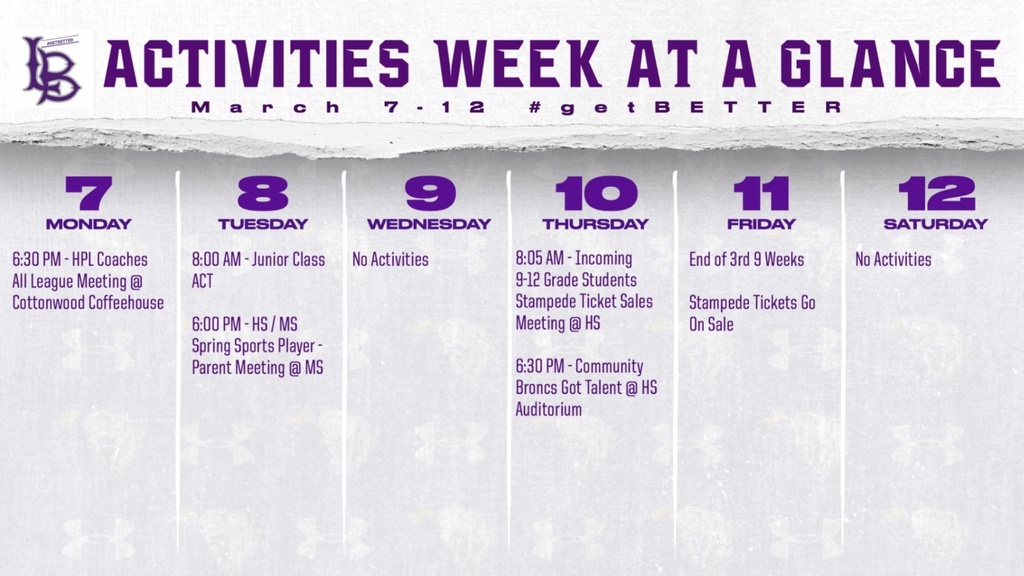 #GETBETTER
LB

ACTIVITIES WEEK AT A GLANCE
March 7-12 #getBETTER

7
MONDAY
6:30 PM - HPL Coaches All League Meeting @ Cottonwood Coffeehouse

8
TUESDAY
8:00 AM - Junior Class ACT

6:00 PM - HS / MS Spring Sports Player - Parent Meeting @ MS

9
WEDNESDAY
No Activities

10
THURSDAY
8:05 AM - Incoming 9-12 Grade Students Stampede Ticket Sales Meeting @ HS

6:30 PM - Community Broncs Got Talent @ HS Auditorium

11
FRIDAY
End of 3rd 9 Weeks

Stampede Tickets Go On Sale

12
SATURDAY
No Activities